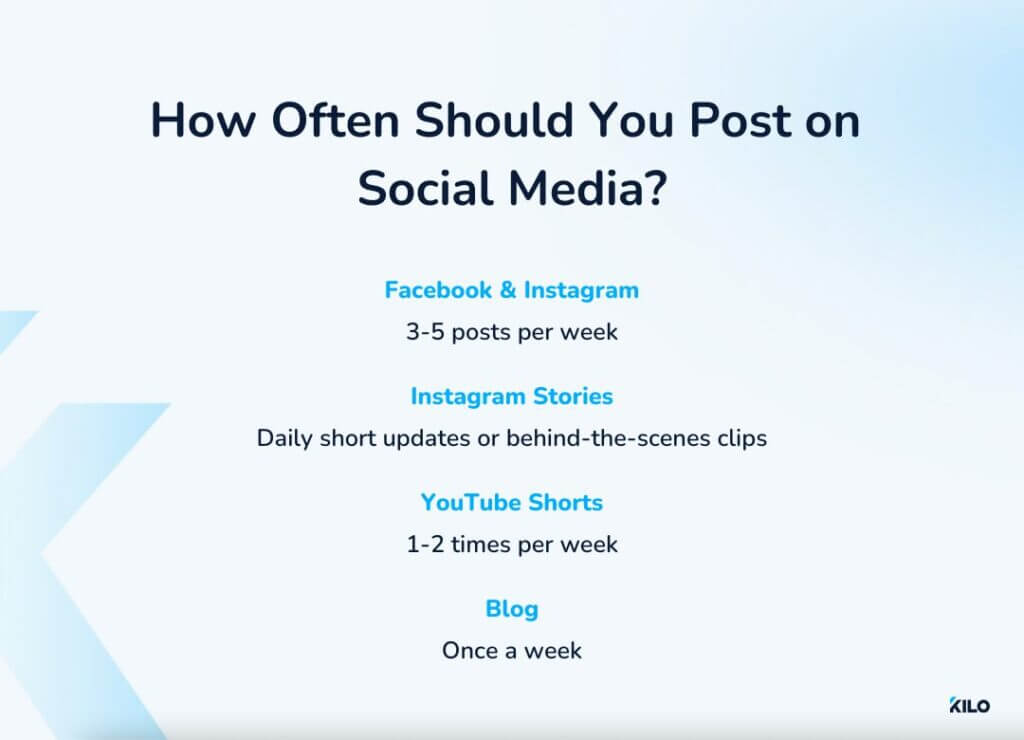 How Often Should You Post on Social Media?

Facebook & Instagram

3-5 posts per week

Instagram Stories

Daily short updates or behind-the-scenes clips

YouTube Shorts

1-2 times per week

Blog

Once a week

KILO